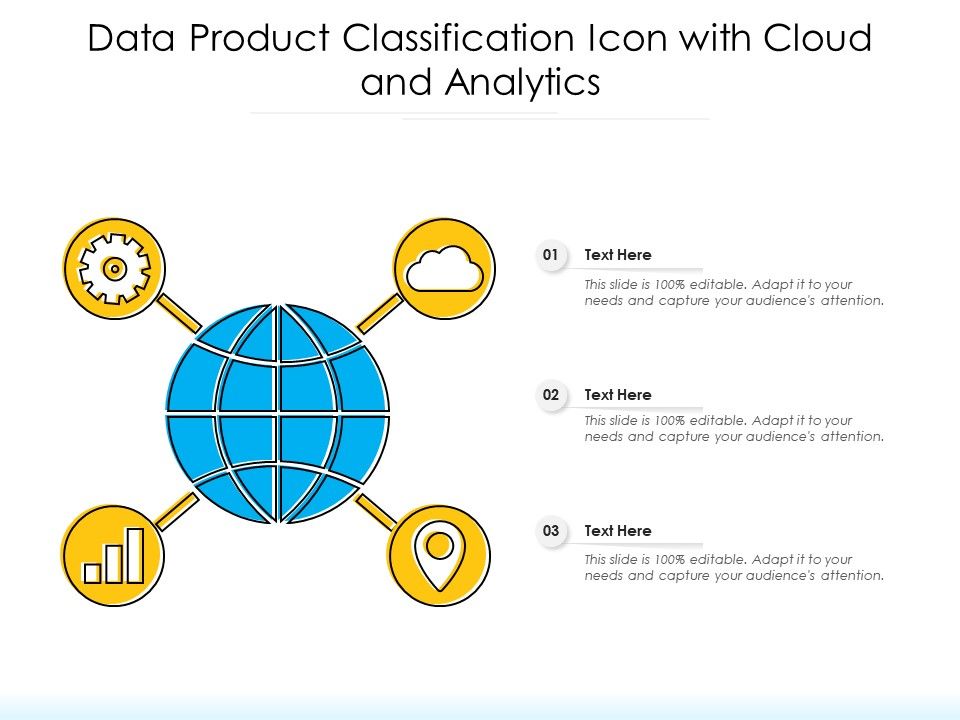 Data Product Classification Icon with Cloud and Analytics

01 Text Here

This slide is 100% editable. Adapt it to your needs and capture your audience's attention.

02 Text Here

This slide is 100% editable. Adapt it to your needs and capture your audience's attention.

03 Text Here

This slide is 100% editable. Adapt it to your needs and capture your audience's attention.